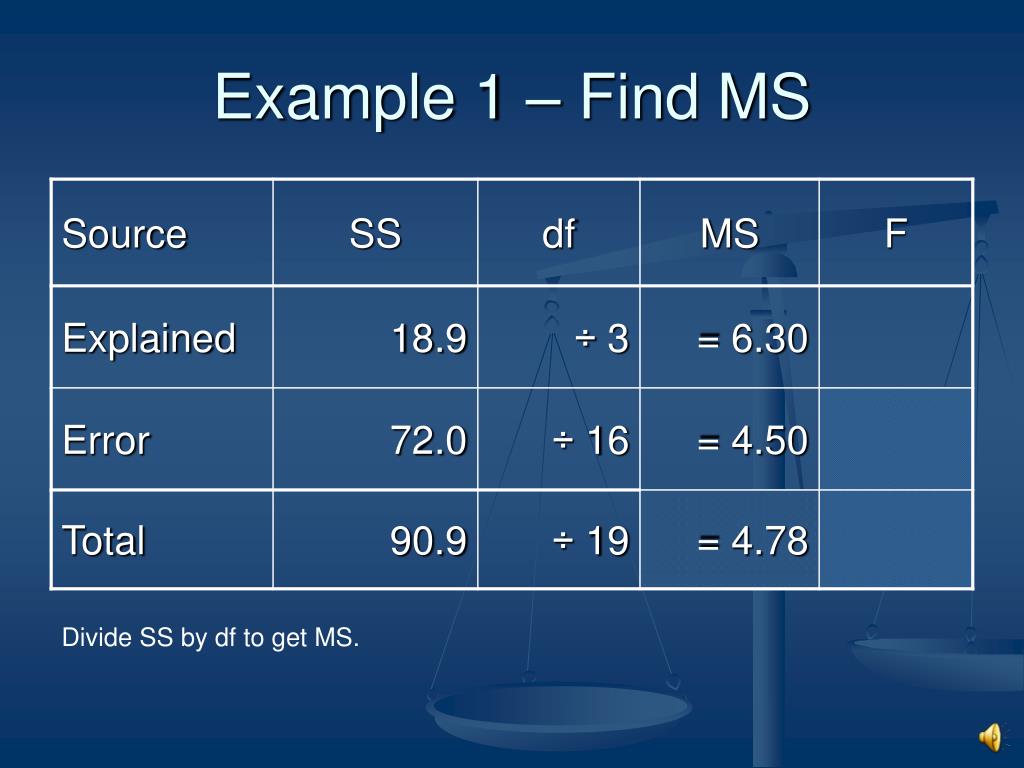 Example 1 – Find MS

| Source | SS | df | MS | F |
|---|---|---|---|---|
| Explained | 18.9 | ÷ 3 | = 6.30 | |
| Error | 72.0 | ÷ 16 | = 4.50 | |
| Total | 90.9 | ÷ 19 | = 4.78 | |

Divide SS by df to get MS.